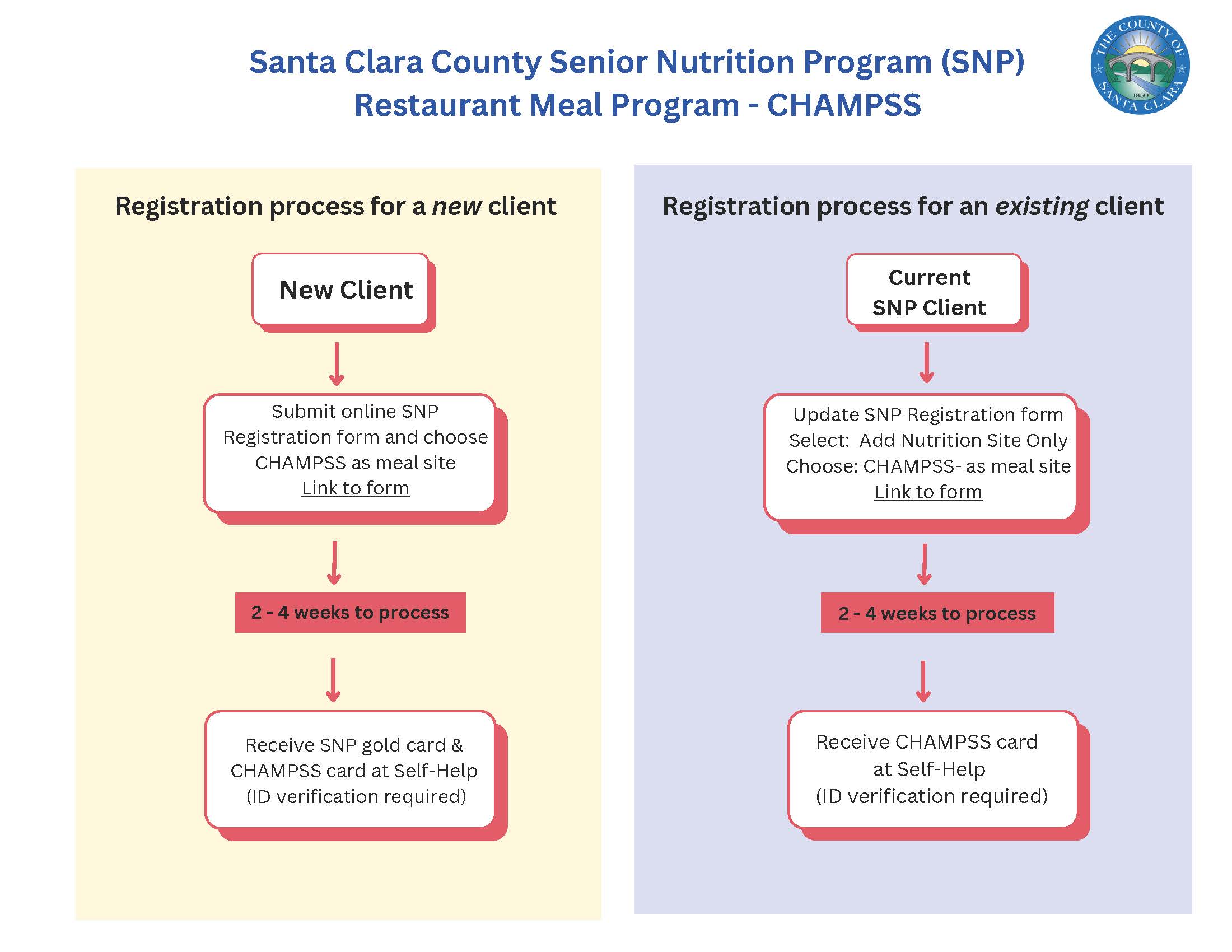 Santa Clara County Senior Nutrition Program (SNP)
Restaurant Meal Program - CHAMPSS

THE COUNTY OF SANTA CLARA 1850

Registration process for a new client

New Client

Submit online SNP Registration form and choose CHAMPSS as meal site
Link to form

2 - 4 weeks to process

Receive SNP gold card & CHAMPSS card at Self-Help (ID verification required)

Registration process for an existing client

Current SNP Client

Update SNP Registration form
Select: Add Nutrition Site Only
Choose: CHAMPSS- as meal site
Link to form

2 - 4 weeks to process

Receive CHAMPSS card at Self-Help (ID verification required)